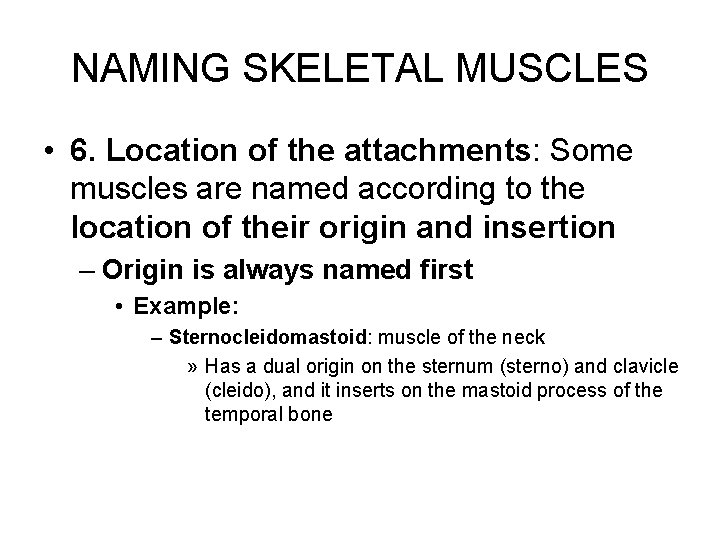 NAMING SKELETAL MUSCLES

• 6. Location of the attachments: Some muscles are named according to the location of their origin and insertion

– Origin is always named first

• Example:

– Sternocleidomastoid: muscle of the neck

» Has a dual origin on the sternum (sterno) and clavicle (cleido), and it inserts on the mastoid process of the temporal bone